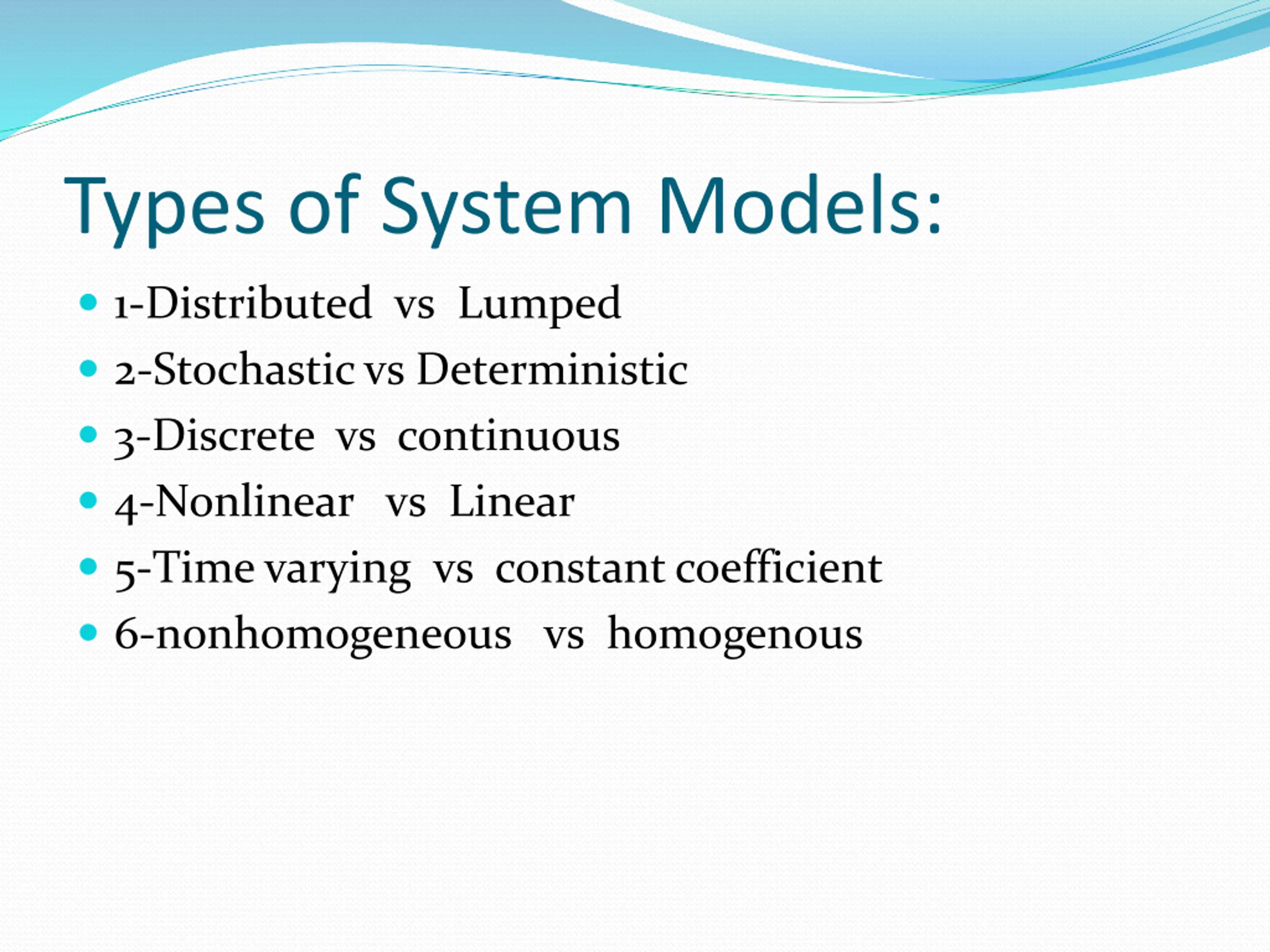 Types of System Models:

- 1-Distributed vs Lumped
- 2-Stochastic vs Deterministic
- 3-Discrete vs continuous
- 4-Nonlinear vs Linear
- 5-Time varying vs constant coefficient
- 6-nonhomogeneous vs homogenous